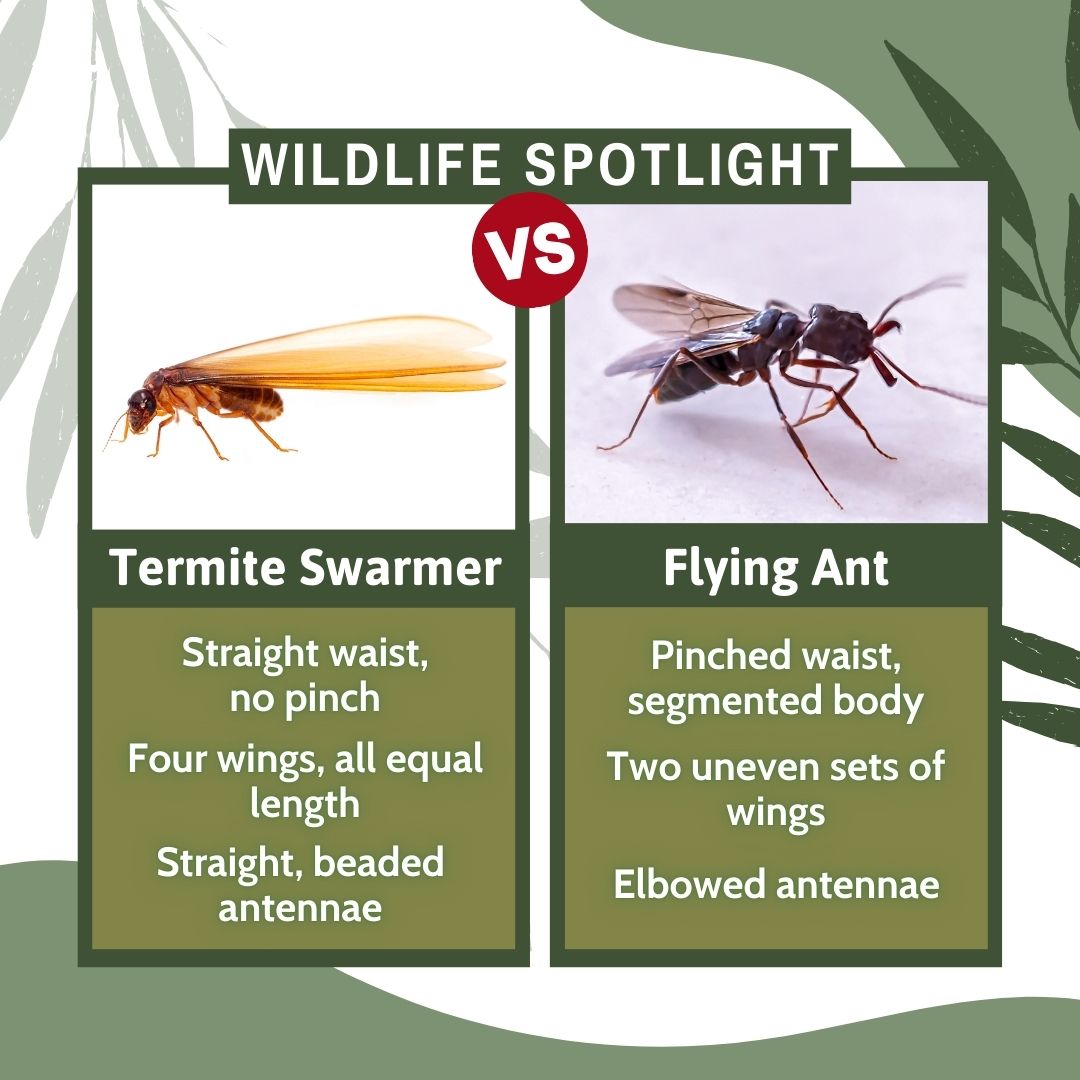 WILDLIFE SPOTLIGHT

VS

Termite Swarmer

Straight waist, no pinch

Four wings, all equal length

Straight, beaded antennae

Flying Ant

Pinched waist, segmented body

Two uneven sets of wings

Elbowed antennae